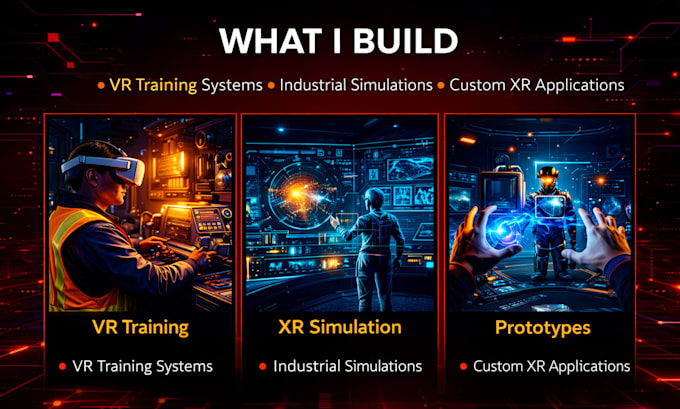 WHAT I BUILD

• VR Training Systems • Industrial Simulations • Custom XR Applications

VR Training

• VR Training Systems

XR Simulation

• Industrial Simulations

Prototypes

• Custom XR Applications